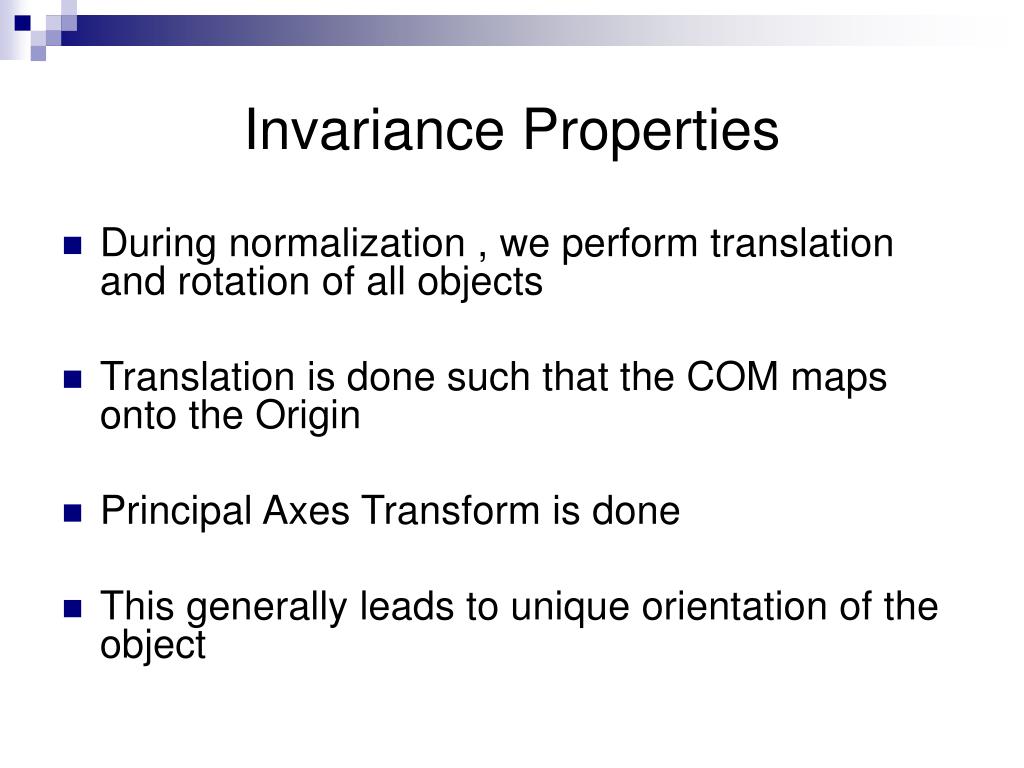 Invariance Properties

During normalization , we perform translation and rotation of all objects

Translation is done such that the COM maps onto the Origin

Principal Axes Transform is done

This generally leads to unique orientation of the object